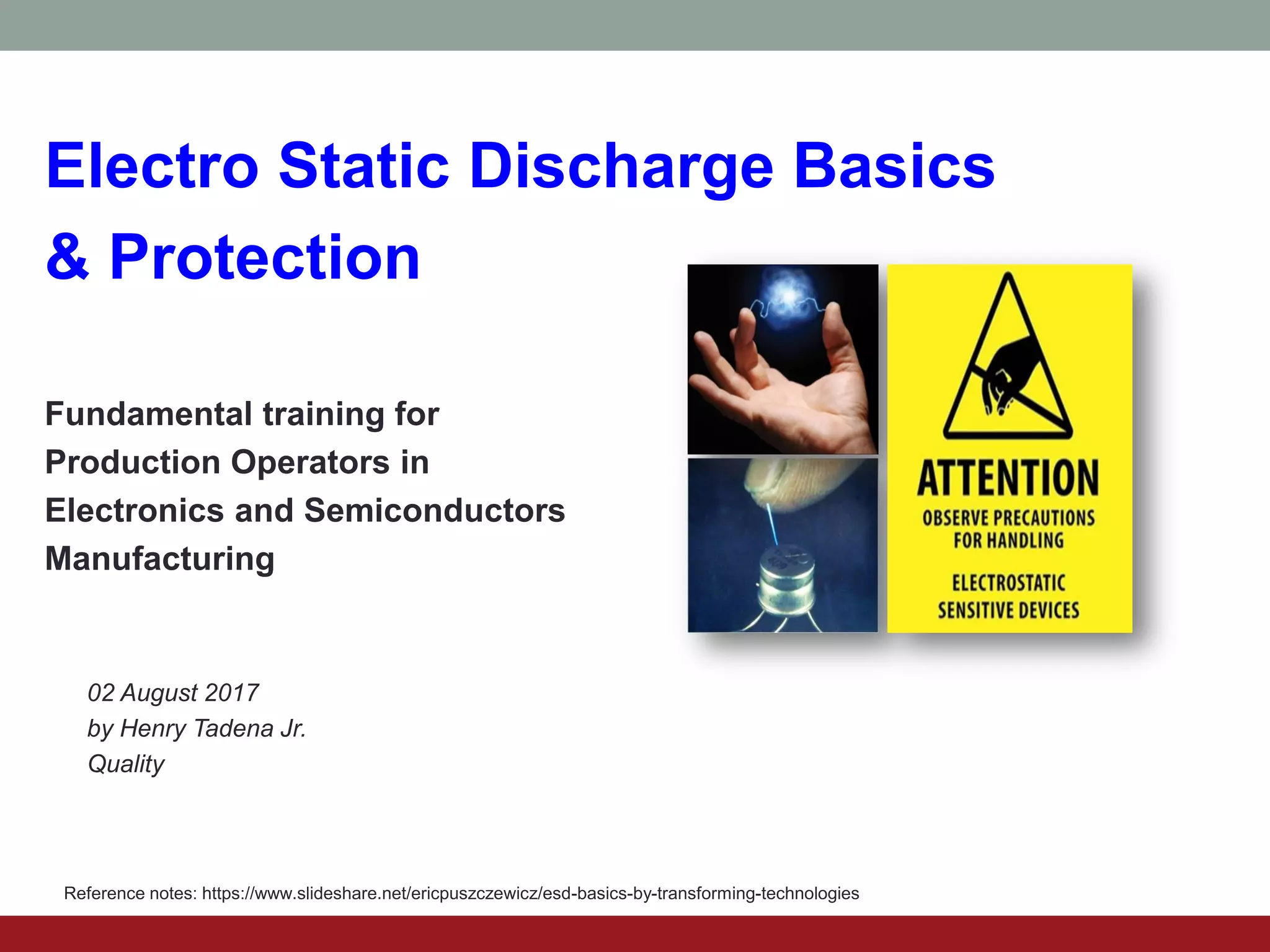 Electro Static Discharge Basics & Protection

Fundamental training for Production Operators in Electronics and Semiconductors Manufacturing

ATTENTION
OBSERVE PRECAUTIONS FOR HANDLING
ELECTROSTATIC SENSITIVE DEVICES

02 August 2017
by Henry Tadena Jr.
Quality

Reference notes: https://www.slideshare.net/ericpuszczewicz/esd-basics-by-transforming-technologies